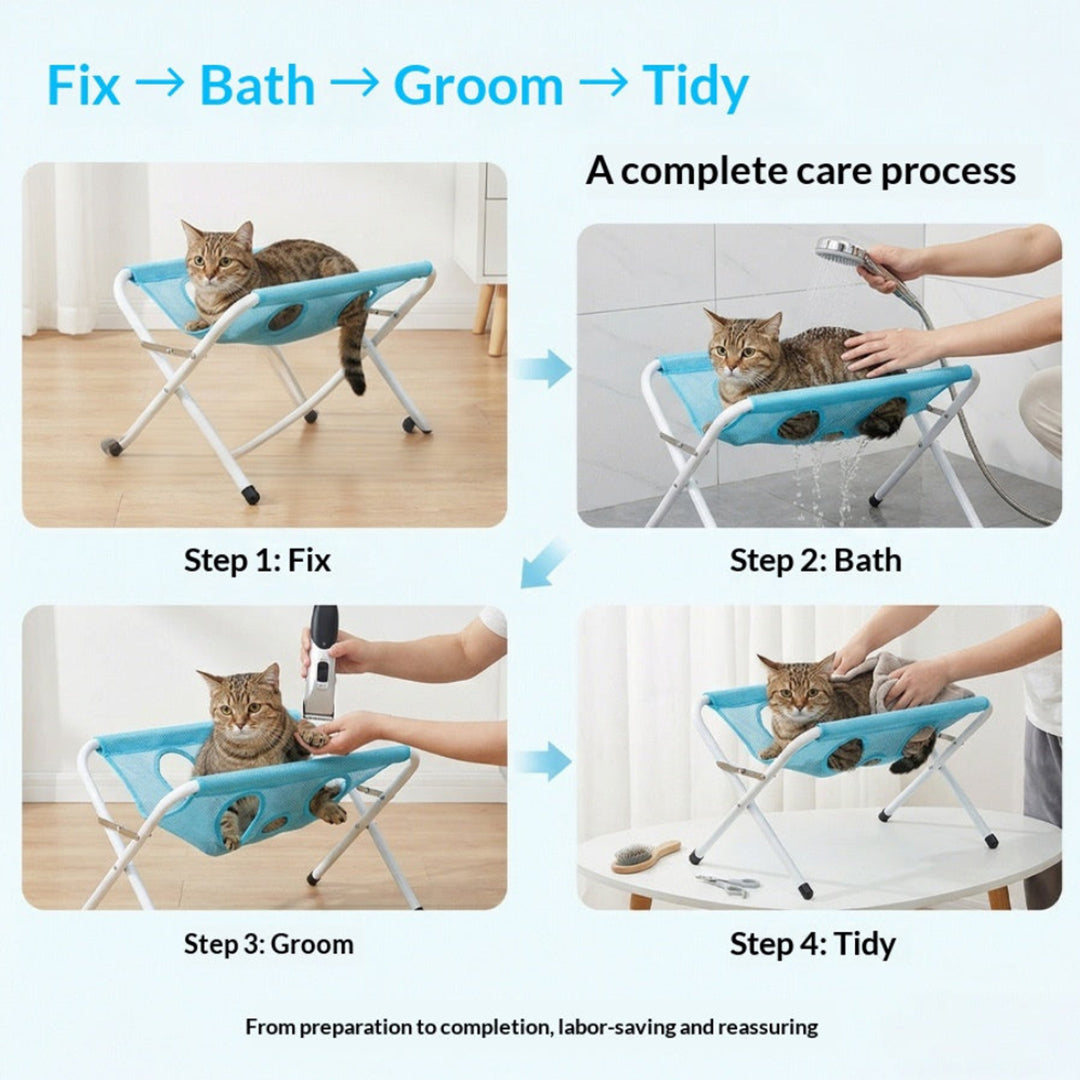 Fix → Bath → Groom → Tidy

A complete care process

Step 1: Fix

Step 2: Bath

Step 3: Groom

Step 4: Tidy

From preparation to completion, labor-saving and reassuring